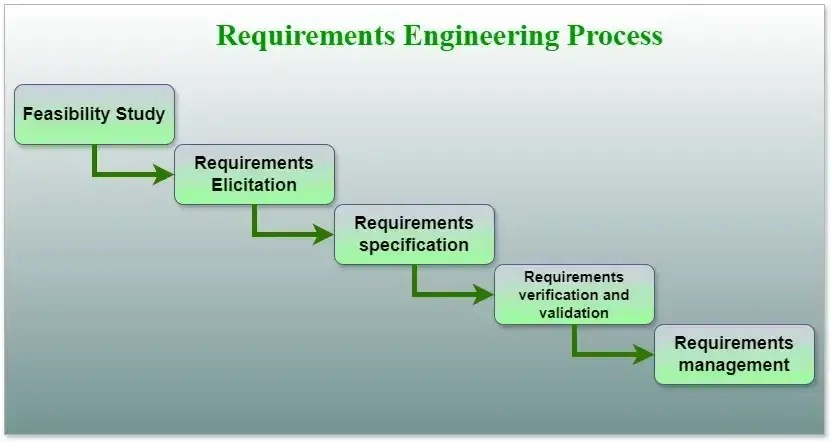 Requirements Engineering Process

Feasibility Study

Requirements Elicitation

Requirements specification

Requirements verification and validation

Requirements management